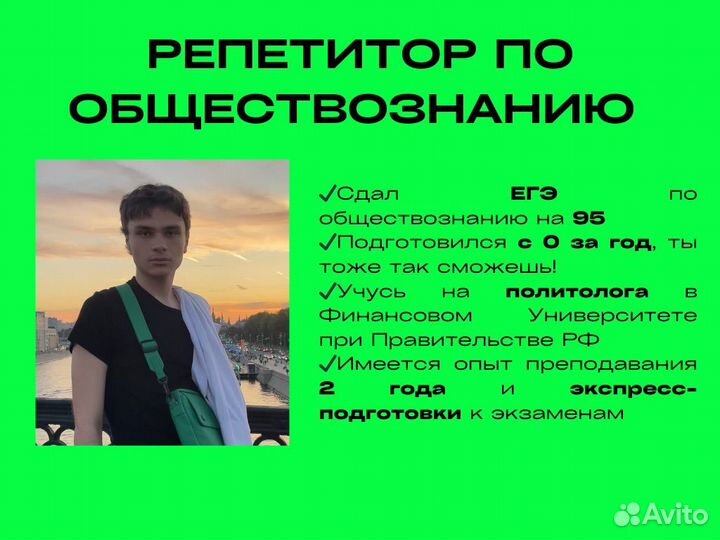 РЕПЕТИТОР ПО ОБЩЕСТВОЗНАНИЮ

✓Сдал ЕГЭ по обществознанию на 95
✓Подготовился с 0 за год, ты тоже так сможешь!
✓Учусь на политолога в Финансовом Университете при Правительстве РФ
✓Имеется опыт преподавания 2 года и экспресс-подготовки к экзаменам

Avito